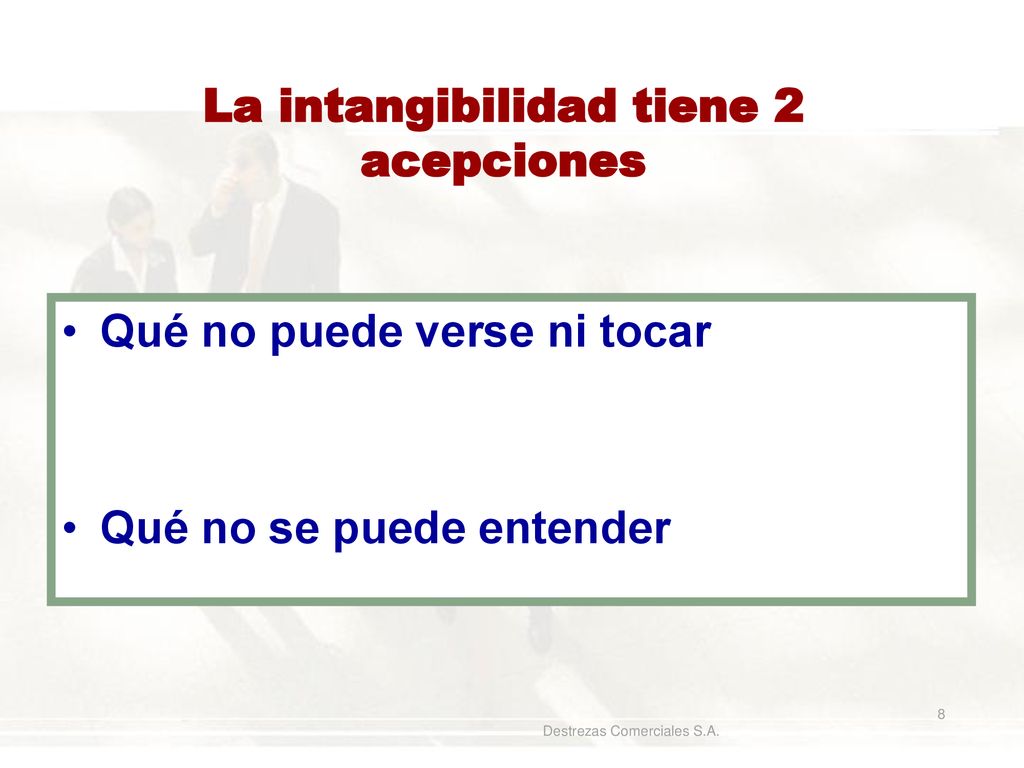 La intangibilidad tiene 2 acepciones

• Qué no puede verse ni tocar

• Qué no se puede entender

8

Destrezas Comerciales S.A.